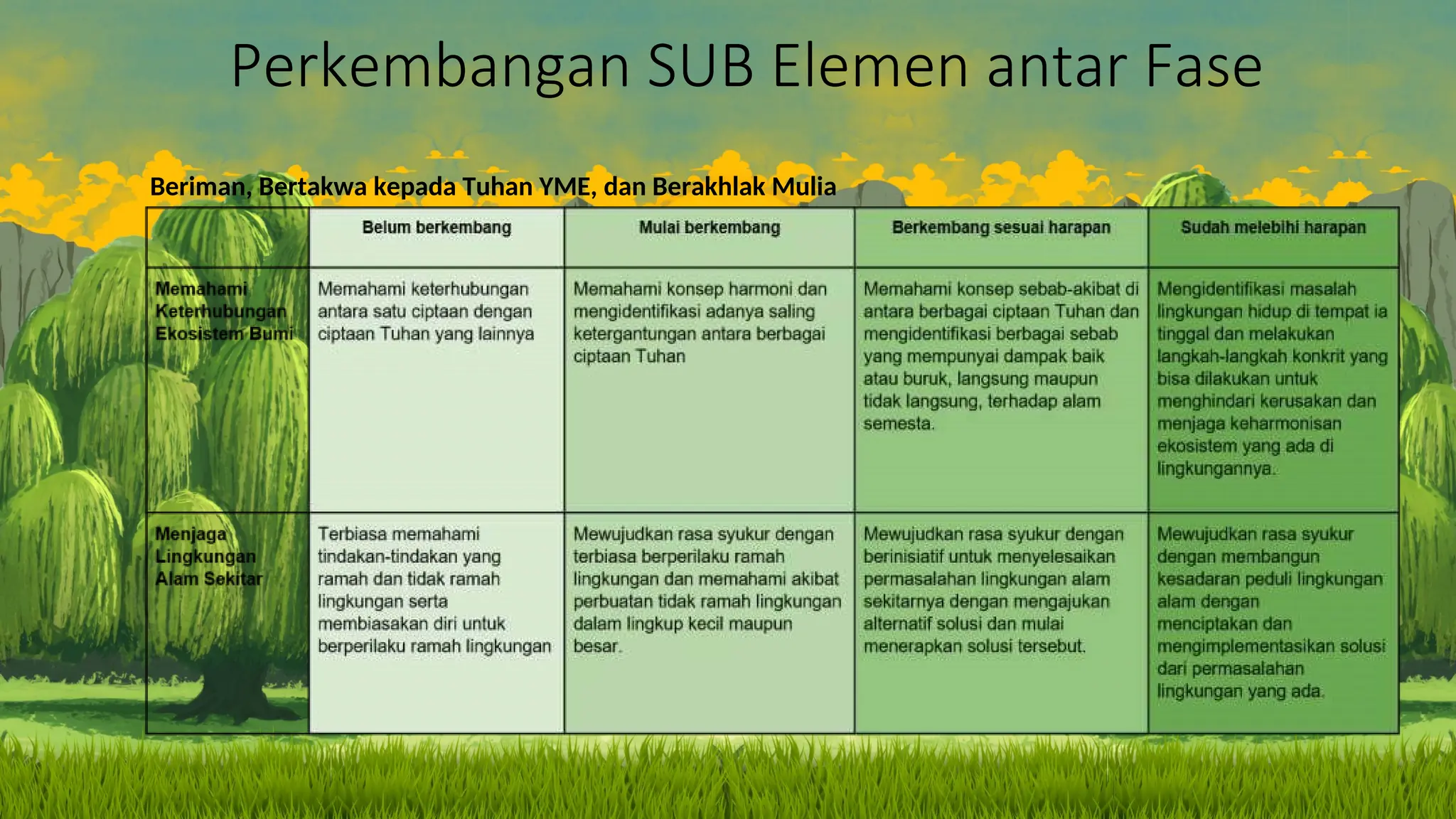 Perkembangan SUB Elemen antar Fase

Beriman, Bertakwa kepada Tuhan YME, dan Berakhlak Mulia

| | Belum berkembang | Mulai berkembang | Berkembang sesuai harapan | Sudah melebihi harapan |
|---|---|---|---|---|
| Memahami Keterhubungan Ekosistem Bumi | Memahami keterhubungan antara satu ciptaan dengan ciptaan Tuhan yang lainnya | Memahami konsep harmoni dan mengidentifikasi adanya saling ketergantungan antara berbagai ciptaan Tuhan | Memahami konsep sebab-akibat di antara berbagai ciptaan Tuhan dan mengidentifikasi berbagai sebab yang mempunyai dampak baik atau buruk, langsung maupun tidak langsung, terhadap alam semesta. | Mengidentifikasi masalah lingkungan hidup di tempat ia tinggal dan melakukan langkah-langkah konkrit yang bisa dilakukan untuk menghindari kerusakan dan menjaga keharmonisan ekosistem yang ada di lingkungannya. |
| Menjaga Lingkungan Alam Sekitar | Terbiasa memahami tindakan-tindakan yang ramah dan tidak ramah lingkungan serta membiasakan diri untuk berperilaku ramah lingkungan | Mewujudkan rasa syukur dengan terbiasa berperilaku ramah lingkungan dan memahami akibat perbuatan tidak ramah lingkungan dalam lingkup kecil maupun besar. | Mewujudkan rasa syukur dengan berinisiatif untuk menyelesaikan permasalahan lingkungan alam sekitarnya dengan mengajukan alternatif solusi dan mulai menerapkan solusi tersebut. | Mewujudkan rasa syukur dengan membangun kesadaran peduli lingkungan alam dengan menciptakan dan mengimplementasikan solusi dari permasalahan lingkungan yang ada. |